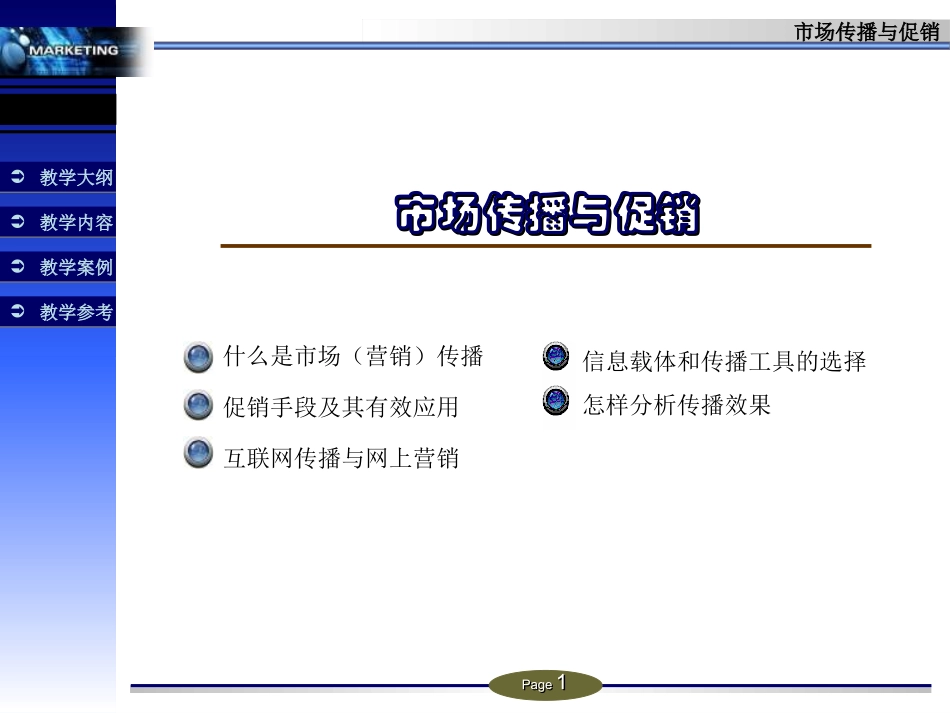 MARKETING

市场传播与促销

教学大纲
教学内容
教学案例
教学参考

市场传播与促销

什么是市场（营销）传播

促销手段及其有效应用

互联网传播与网上营销

信息载体和传播工具的选择

怎样分析传播效果

Page 1